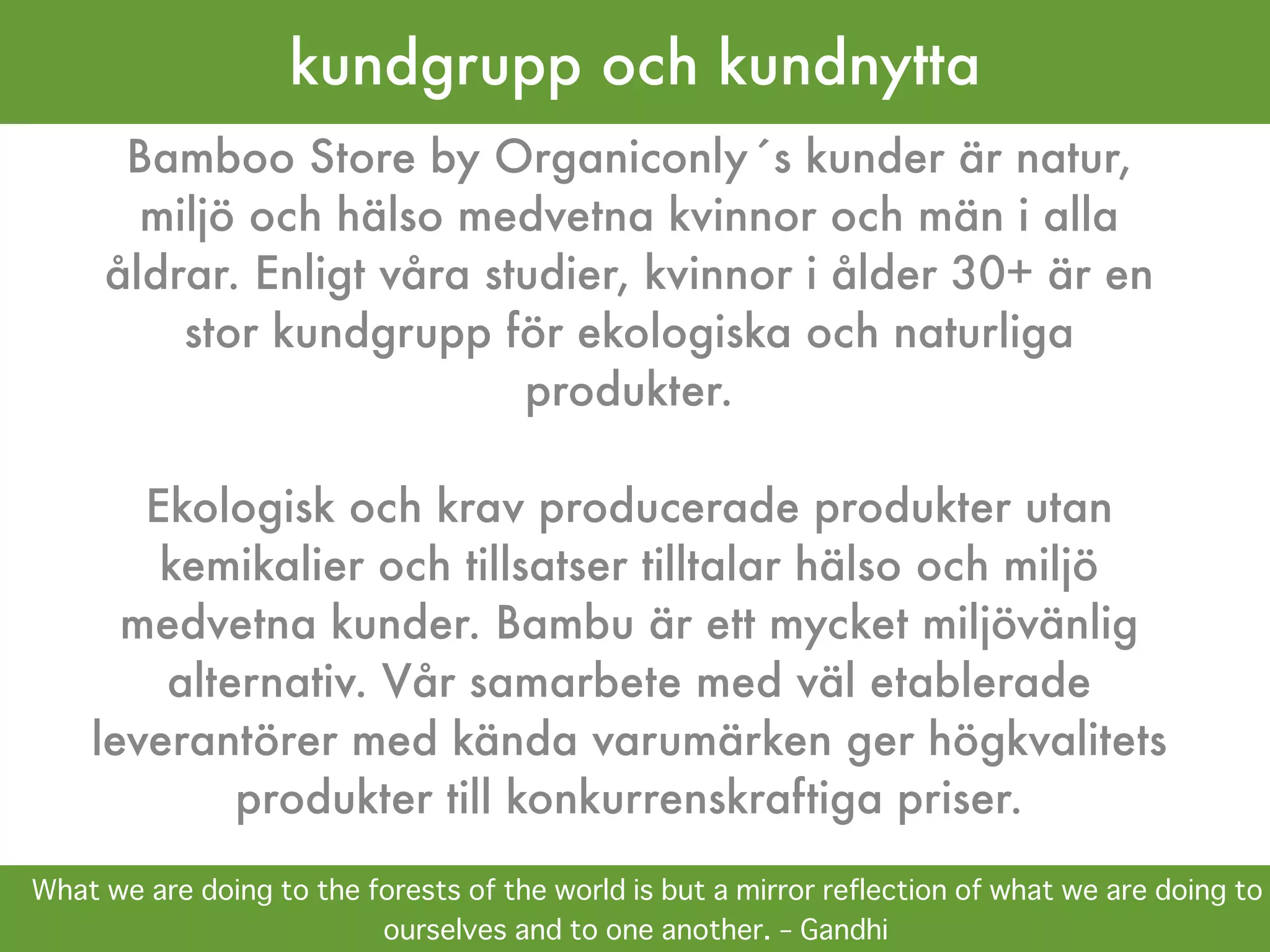 kundgrupp och kundnytta

Bamboo Store by Organiconly´s kunder är natur, miljö och hälso medvetna kvinnor och män i alla åldrar. Enligt våra studier, kvinnor i ålder 30+ är en stor kundgrupp för ekologiska och naturliga produkter.

Ekologisk och krav producerade produkter utan kemikalier och tillsatser tilltalar hälso och miljö medvetna kunder. Bambu är ett mycket miljövänlig alternativ. Vår samarbete med väl etablerade leverantörer med kända varumärken ger högkvalitets produkter till konkurrenskraftiga priser.

What we are doing to the forests of the world is but a mirror reflection of what we are doing to ourselves and to one another. – Gandhi